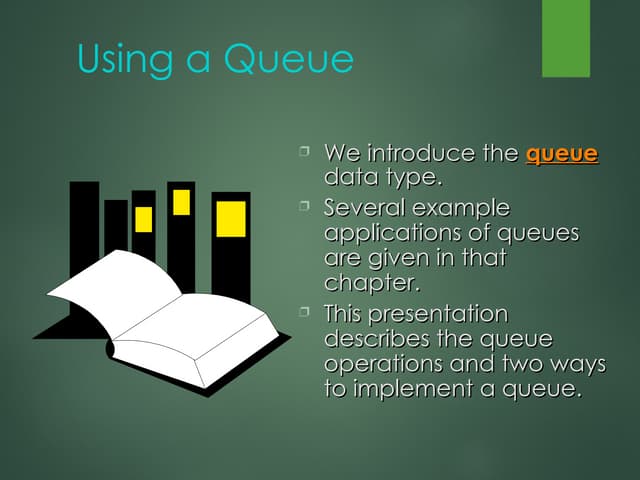 Using a Queue

We introduce the queue data type.

Several example applications of queues are given in that chapter.

This presentation describes the queue operations and two ways to implement a queue.